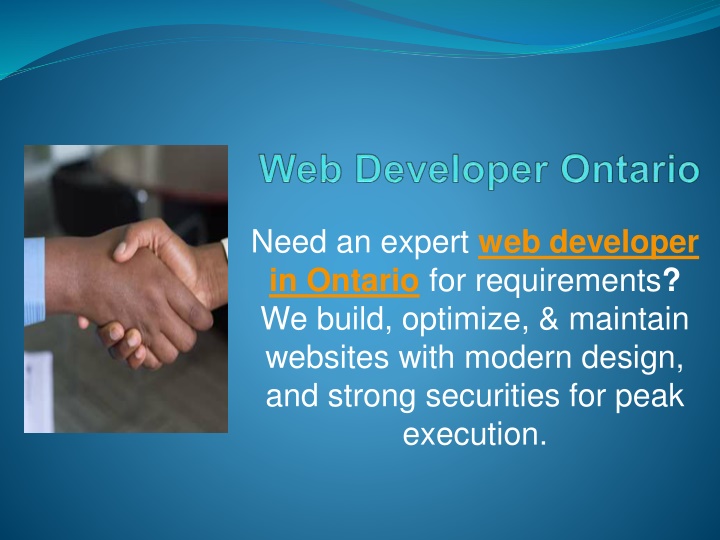 Web Developer Ontario

Need an expert web developer in Ontario for requirements? We build, optimize, & maintain websites with modern design, and strong securities for peak execution.